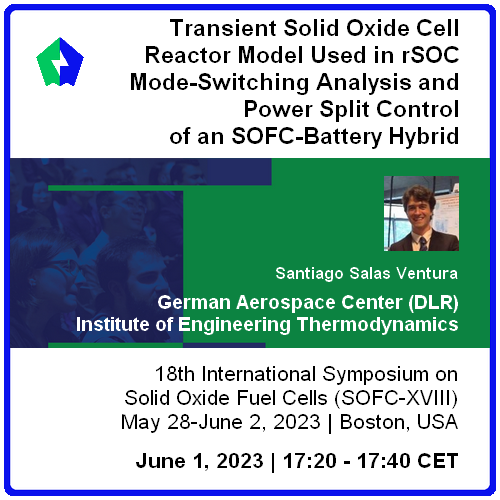 Transient Solid Oxide Cell Reactor Model Used in rSOC Mode-Switching Analysis and Power Split Control of an SOFC-Battery Hybrid

Santiago Salas Ventura

German Aerospace Center (DLR)
Institute of Engineering Thermodynamics

18th International Symposium on Solid Oxide Fuel Cells (SOFC-XVIII)
May 28-June 2, 2023 | Boston, USA

June 1, 2023 | 17:20 - 17:40 CET